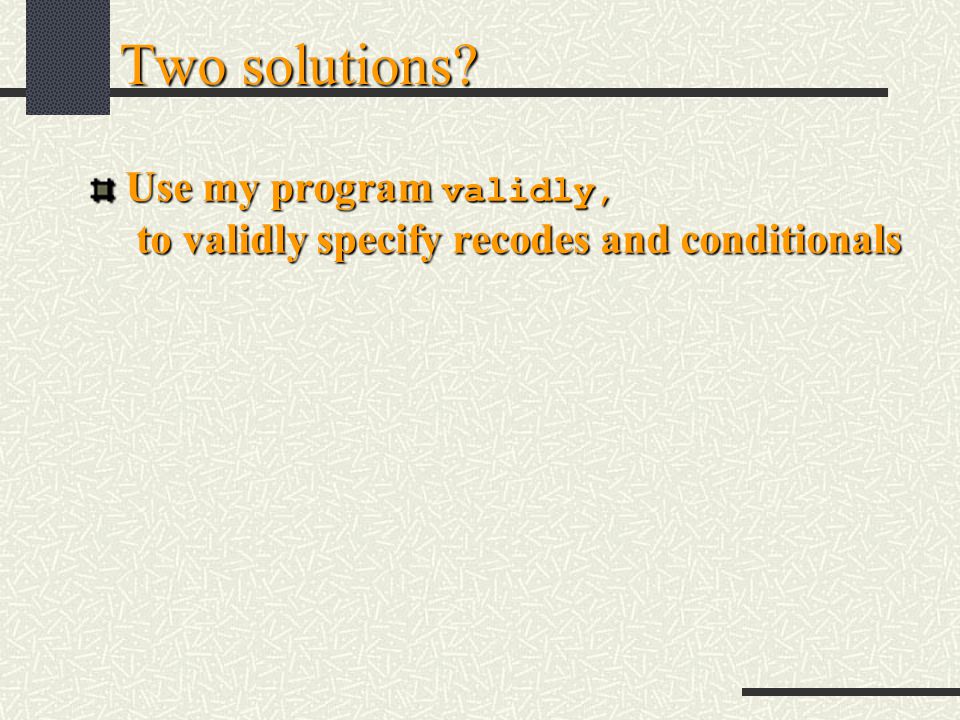 Two solutions?

Use my program validly, to validly specify recodes and conditionals